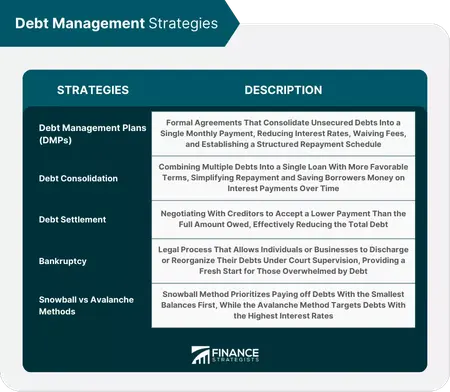 Debt Management Strategies

| STRATEGIES | DESCRIPTION |
|---|---|
| Debt Management Plans (DMPs) | Formal Agreements That Consolidate Unsecured Debts Into a Single Monthly Payment, Reducing Interest Rates, Waiving Fees, and Establishing a Structured Repayment Schedule |
| Debt Consolidation | Combining Multiple Debts Into a Single Loan With More Favorable Terms, Simplifying Repayment and Saving Borrowers Money on Interest Payments Over Time |
| Debt Settlement | Negotiating With Creditors to Accept a Lower Payment Than the Full Amount Owed, Effectively Reducing the Total Debt |
| Bankruptcy | Legal Process That Allows Individuals or Businesses to Discharge or Reorganize Their Debts Under Court Supervision, Providing a Fresh Start for Those Overwhelmed by Debt |
| Snowball vs Avalanche Methods | Snowball Method Prioritizes Paying off Debts With the Smallest Balances First, While the Avalanche Method Targets Debts With the Highest Interest Rates |

FINANCE STRATEGISTS